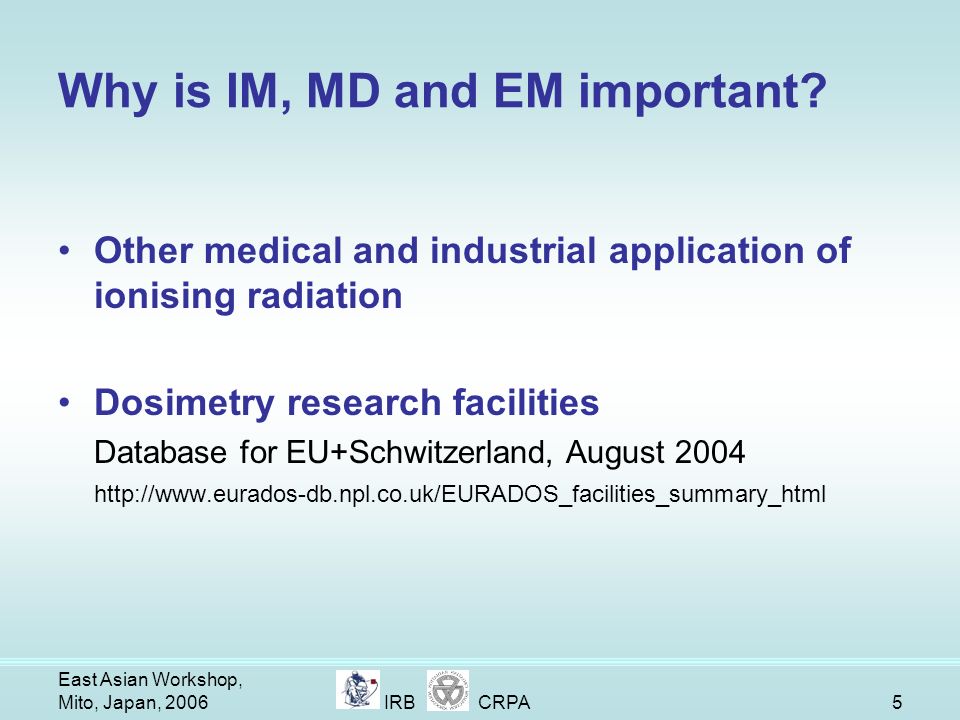 Why is IM, MD and EM important?

• Other medical and industrial application of ionising radiation

• Dosimetry research facilities
Database for EU+Schwitzerland, August 2004
http://www.eurados-db.npl.co.uk/EURADOS_facilities_summary_html

East Asian Workshop, Mito, Japan, 2006

IRB

CRPA

5